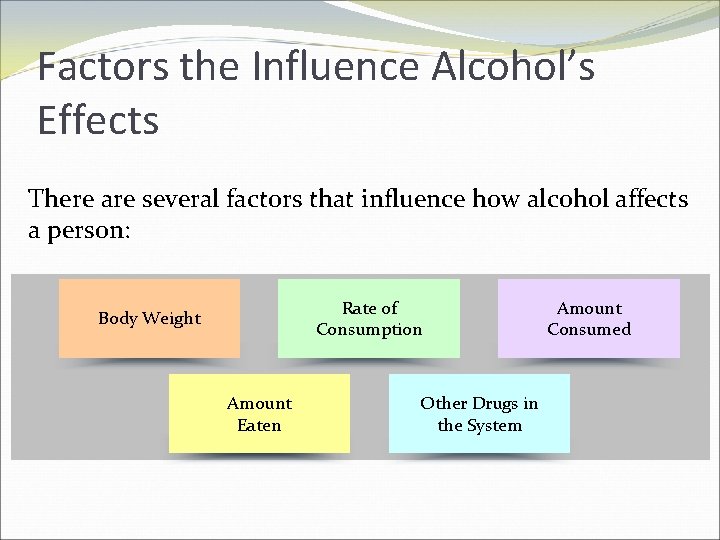 Factors the Influence Alcohol's Effects

There are several factors that influence how alcohol affects a person:

Body Weight

Rate of Consumption

Amount Consumed

Amount Eaten

Other Drugs in the System